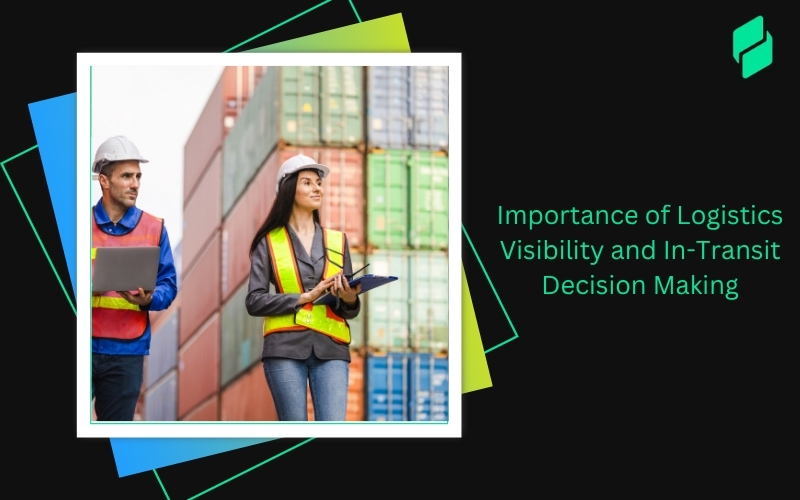 Importance of Logistics Visibility and In-Transit Decision Making